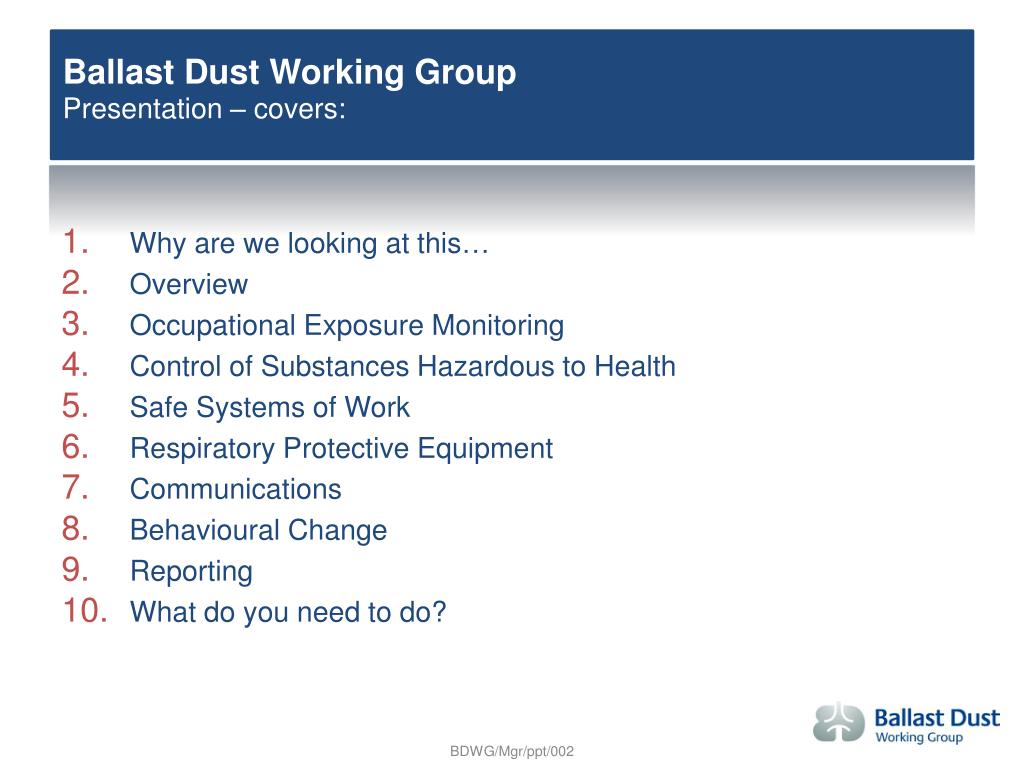 Ballast Dust Working Group
Presentation – covers:

1. Why are we looking at this…
2. Overview
3. Occupational Exposure Monitoring
4. Control of Substances Hazardous to Health
5. Safe Systems of Work
6. Respiratory Protective Equipment
7. Communications
8. Behavioural Change
9. Reporting
10. What do you need to do?

BDWG/Mgr/ppt/002

Ballast Dust
Working Group